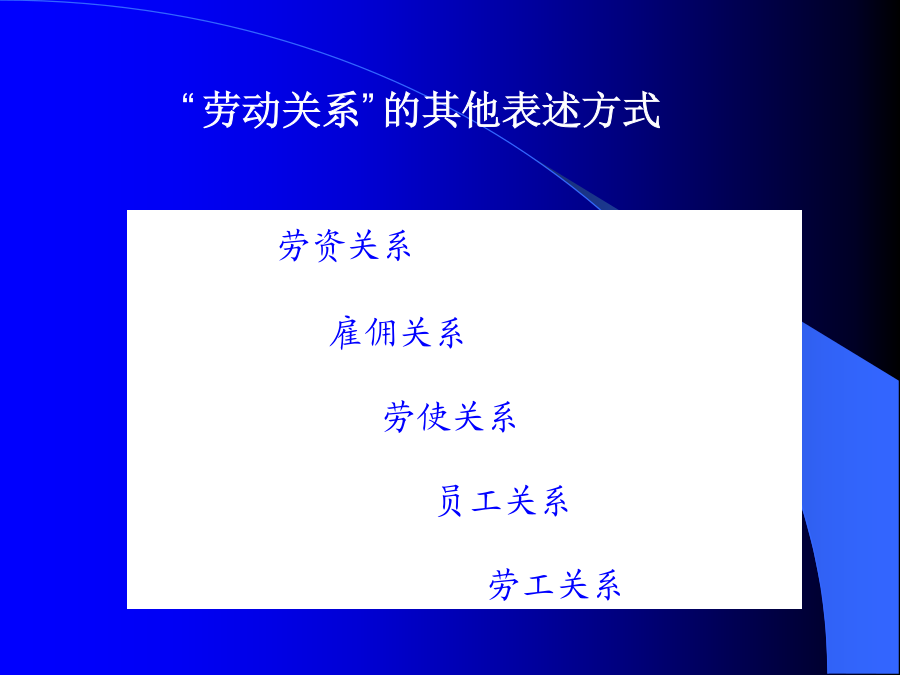 “劳动关系”的其他表述方式

劳资关系

雇佣关系

劳使关系

员工关系

劳工关系